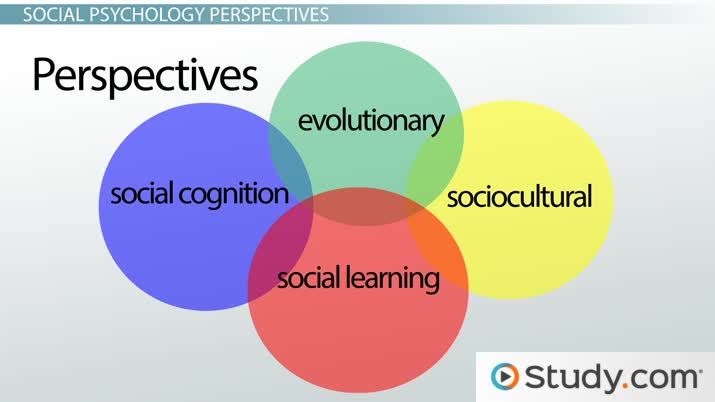 SOCIAL PSYCHOLOGY PERSPECTIVES

Perspectives

evolutionary

social cognition

sociocultural

social learning

Study.com